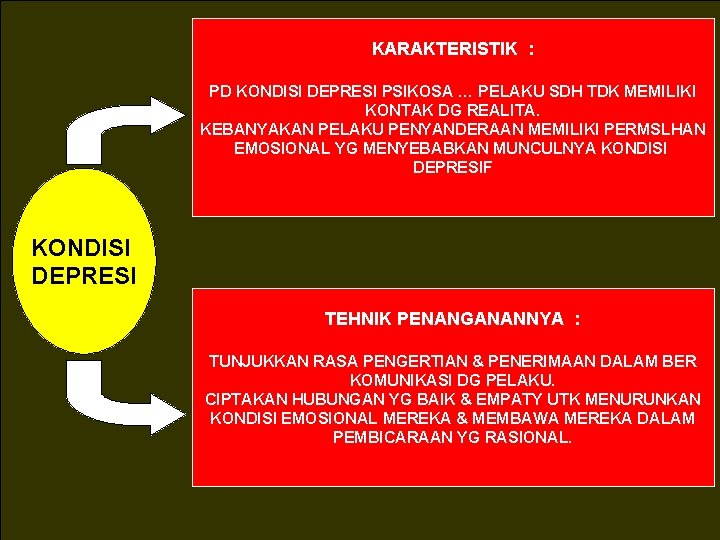 KONDISI DEPRESI

KARAKTERISTIK :

PD KONDISI DEPRESI PSIKOSA ... PELAKU SDH TDK MEMILIKI KONTAK DG REALITA.
KEBANYAKAN PELAKU PENYANDERAAN MEMILIKI PERMSLHAN EMOSIONAL YG MENYEBABKAN MUNCULNYA KONDISI DEPRESIF

TEHNIK PENANGANANNYA :

TUNJUKKAN RASA PENGERTIAN & PENERIMAAN DALAM BER KOMUNIKASI DG PELAKU.
CIPTAKAN HUBUNGAN YG BAIK & EMPATY UTK MENURUNKAN KONDISI EMOSIONAL MEREKA & MEMBAWA MEREKA DALAM PEMBICARAAN YG RASIONAL.